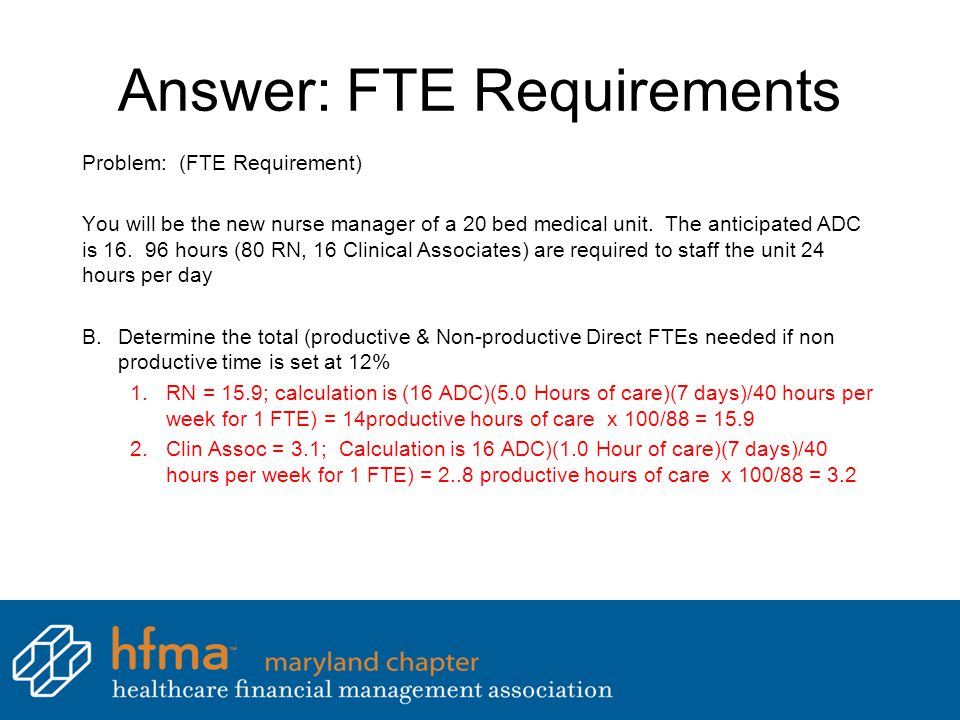 Answer: FTE Requirements

Problem: (FTE Requirement)

You will be the new nurse manager of a 20 bed medical unit. The anticipated ADC is 16. 96 hours (80 RN, 16 Clinical Associates) are required to staff the unit 24 hours per day

B. Determine the total (productive & Non-productive Direct FTEs needed if non productive time is set at 12%

1. RN = 15.9; calculation is (16 ADC)(5.0 Hours of care)(7 days)/40 hours per week for 1 FTE) = 14productive hours of care x 100/88 = 15.9

2. Clin Assoc = 3.1; Calculation is 16 ADC)(1.0 Hour of care)(7 days)/40 hours per week for 1 FTE) = 2..8 productive hours of care x 100/88 = 3.2

hfma™ maryland chapter
healthcare financial management association